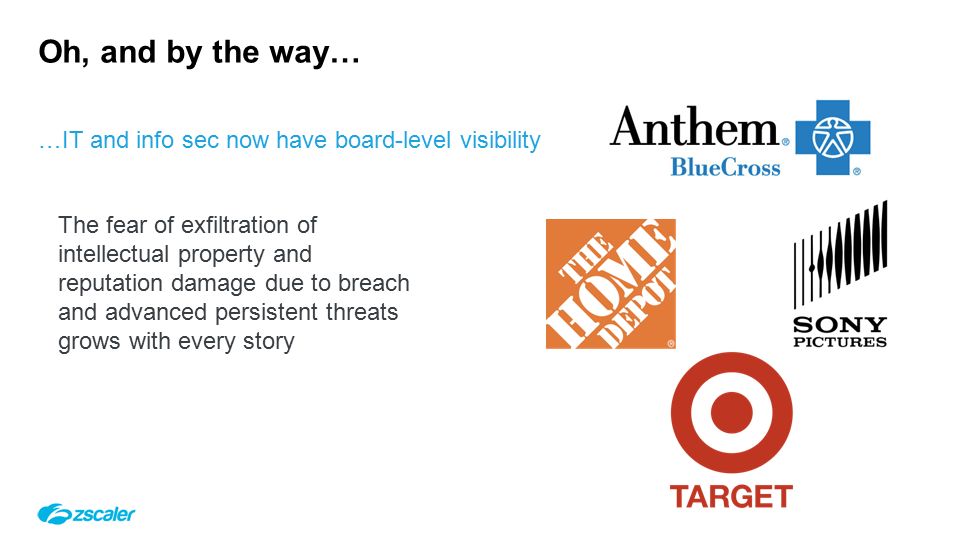 Oh, and by the way…

…IT and info sec now have board-level visibility

The fear of exfiltration of intellectual property and reputation damage due to breach and advanced persistent threats grows with every story

Anthem® BlueCross ®

THE HOME DEPOT ®

SONY PICTURES

TARGET

zscaler